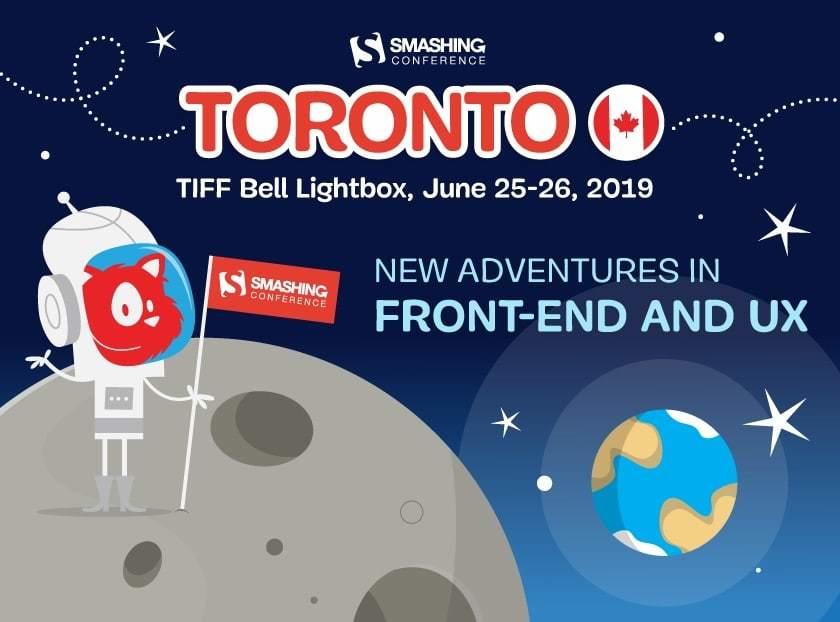 SMASHING CONFERENCE

TORONTO

TIFF Bell Lightbox, June 25-26, 2019

SMASHING CONFERENCE

NEW ADVENTURES IN
FRONT-END AND UX